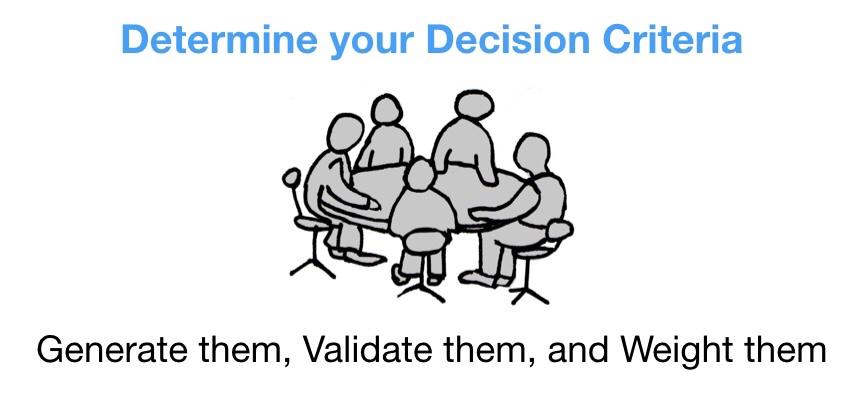 Determine your Decision Criteria

Generate them, Validate them, and Weight them